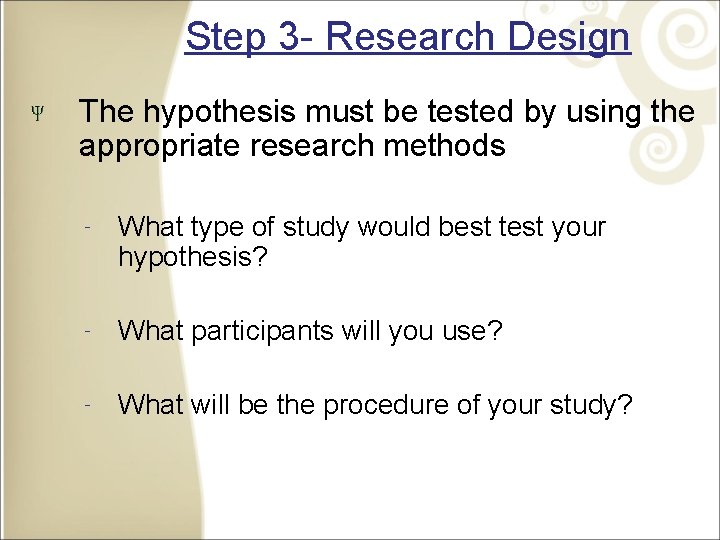 Step 3- Research Design

Ψ The hypothesis must be tested by using the appropriate research methods

- What type of study would best test your hypothesis?

- What participants will you use?

- What will be the procedure of your study?